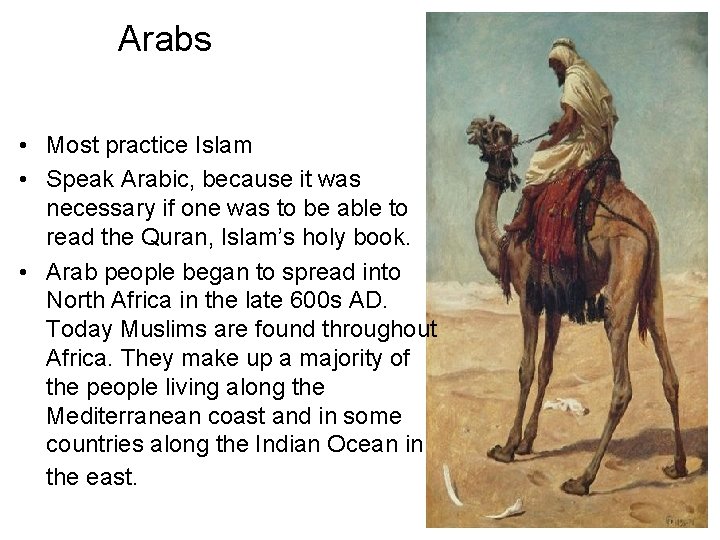 Arabs

• Most practice Islam

• Speak Arabic, because it was necessary if one was to be able to read the Quran, Islam's holy book.

• Arab people began to spread into North Africa in the late 600s AD. Today Muslims are found throughout Africa. They make up a majority of the people living along the Mediterranean coast and in some countries along the Indian Ocean in the east.